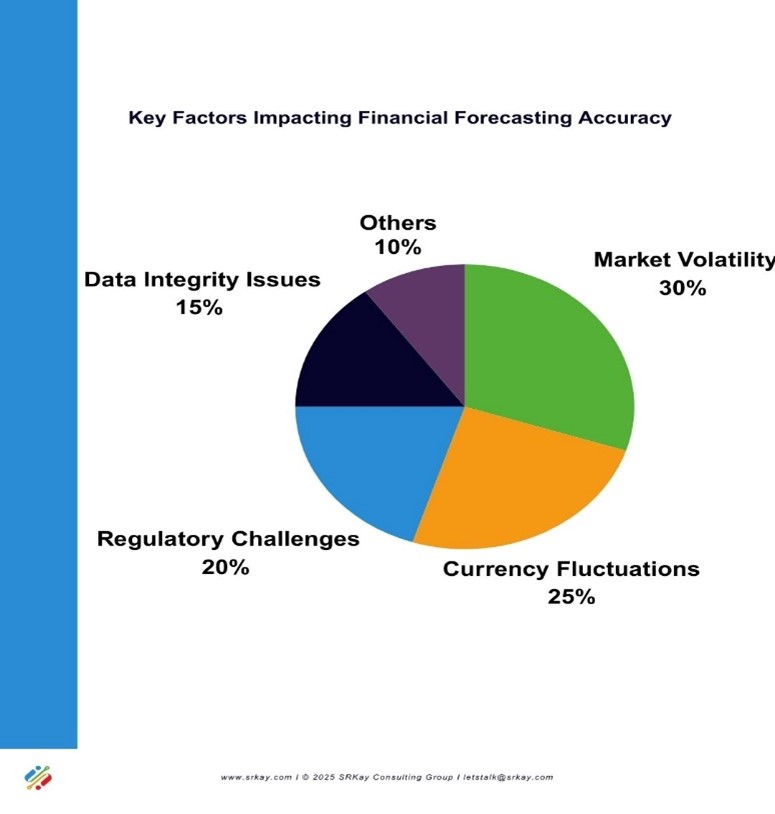 Key Factors Impacting Financial Forecasting Accuracy

Others
10%

Market Volatility
30%

Data Integrity Issues
15%

Regulatory Challenges
20%

Currency Fluctuations
25%

www.srkay.com I © 2025 SRKay Consulting Group I letstalk@srkay.com